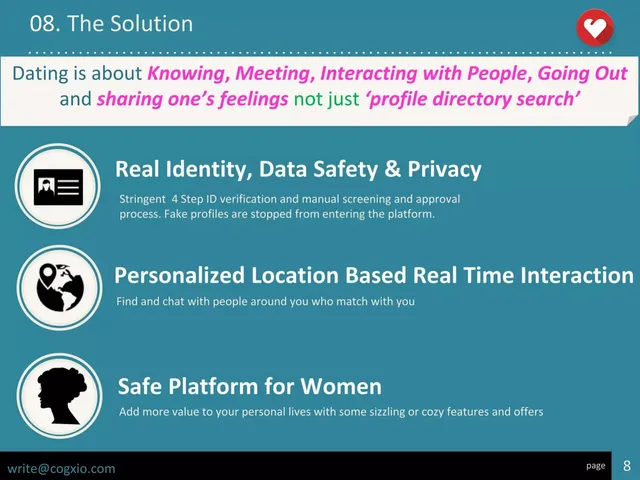 08. The Solution

Dating is about Knowing, Meeting, Interacting with People, Going Out and sharing one's feelings not just 'profile directory search'

Real Identity, Data Safety & Privacy

Stringent 4 Step ID verification and manual screening and approval process. Fake profiles are stopped from entering the platform.

Personalized Location Based Real Time Interaction

Find and chat with people around you who match with you

Safe Platform for Women

Add more value to your personal lives with some sizzling or cozy features and offers

write@cogxio.com

page 8